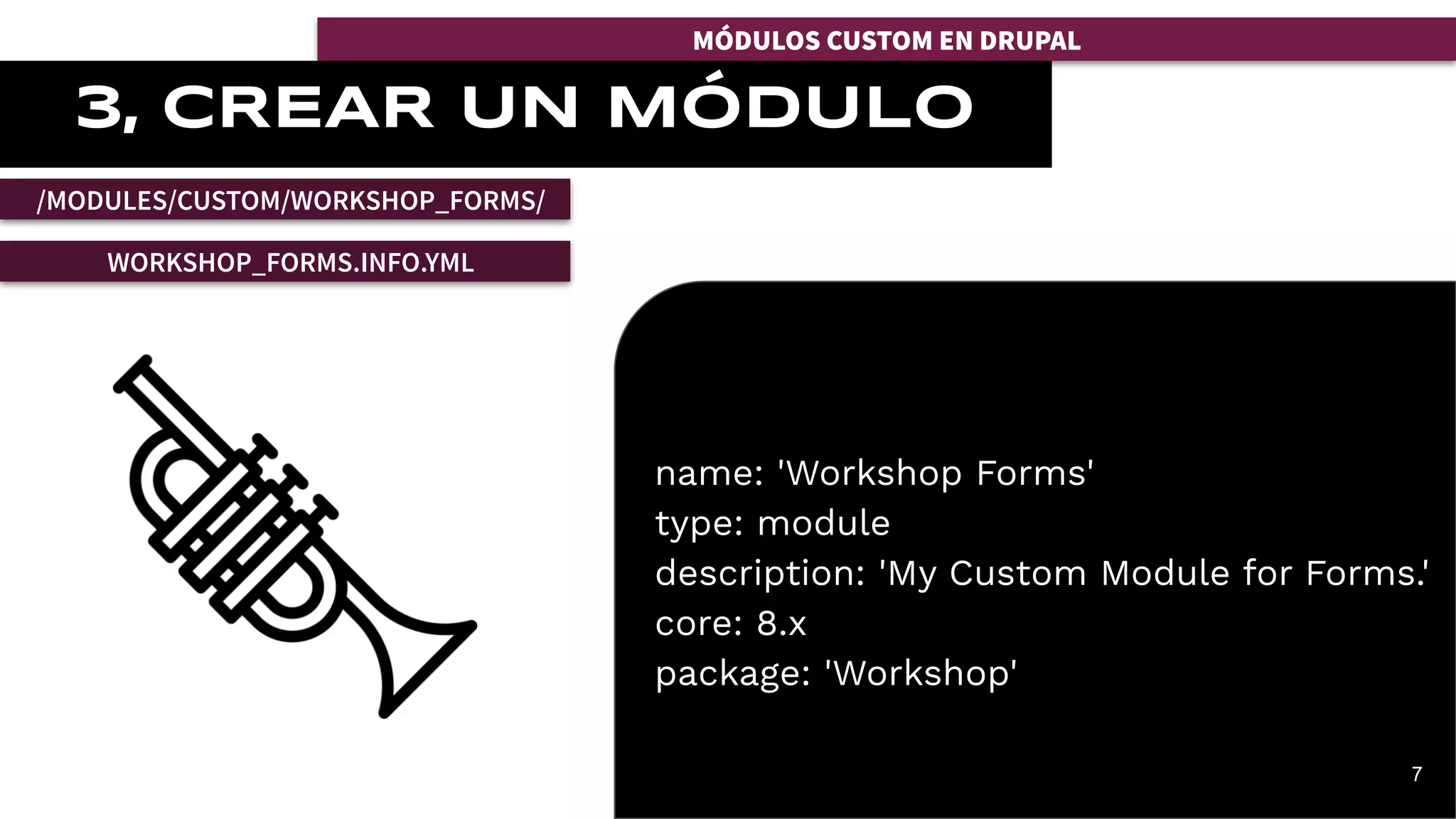 MÓDULOS CUSTOM EN DRUPAL

3, CREAR UN MÓDULO

/MODULES/CUSTOM/WORKSHOP_FORMS/

WORKSHOP_FORMS.INFO.YML

name: 'Workshop Forms'
type: module
description: 'My Custom Module for Forms.'
core: 8.x
package: 'Workshop'

7